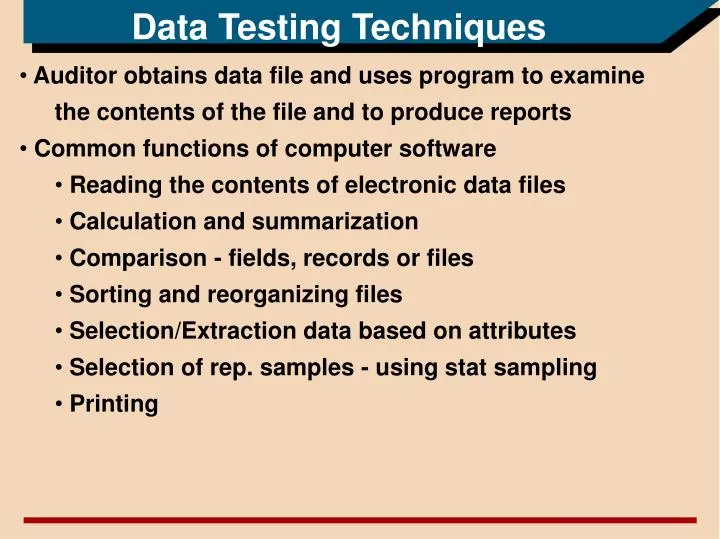 Data Testing Techniques

• Auditor obtains data file and uses program to examine the contents of the file and to produce reports

• Common functions of computer software

• Reading the contents of electronic data files

• Calculation and summarization

• Comparison - fields, records or files

• Sorting and reorganizing files

• Selection/Extraction data based on attributes

• Selection of rep. samples - using stat sampling

• Printing